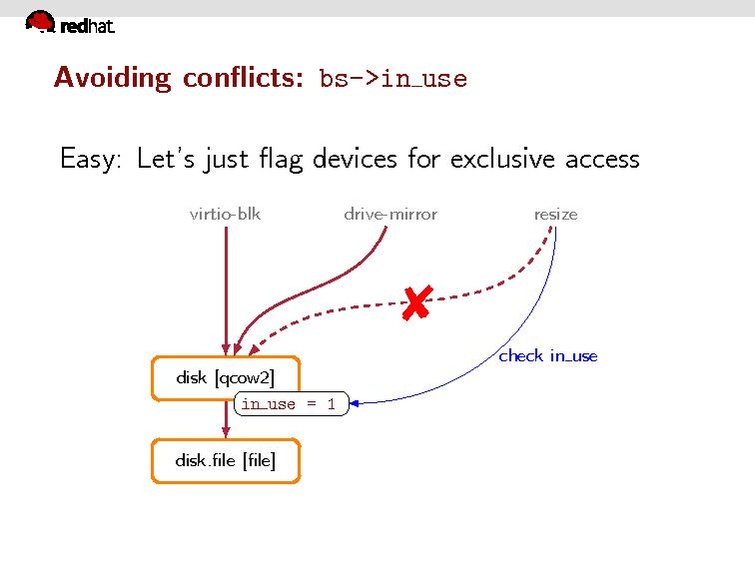 redhat.

Avoiding conflicts: bs->in_use

Easy: Let's just flag devices for exclusive access

virtio-blk

drive-mirror

resize

check in_use

disk [qcow2]

in_use = 1

disk.file [file]